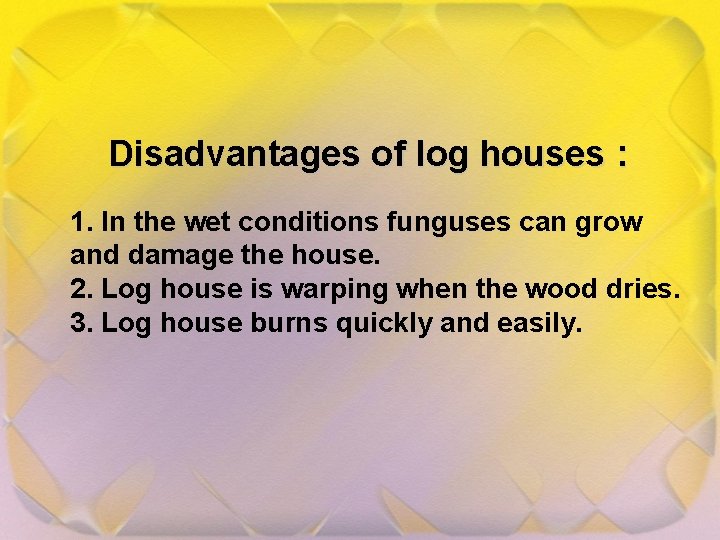 Disadvantages of log houses :

1. In the wet conditions funguses can grow and damage the house.
2. Log house is warping when the wood dries.
3. Log house burns quickly and easily.